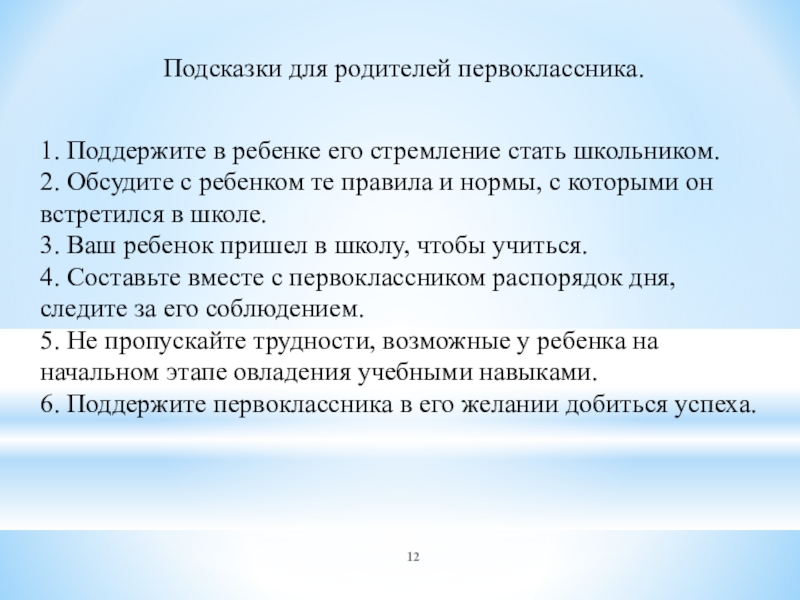 Подсказки для родителей первоклассника.

1. Поддержите в ребенке его стремление стать школьником.
2. Обсудите с ребенком те правила и нормы, с которыми он встретился в школе.
3. Ваш ребенок пришел в школу, чтобы учиться.
4. Составьте вместе с первоклассником распорядок дня, следите за его соблюдением.
5. Не пропускайте трудности, возможные у ребенка на начальном этапе овладения учебными навыками.
6. Поддержите первоклассника в его желании добиться успеха.

12